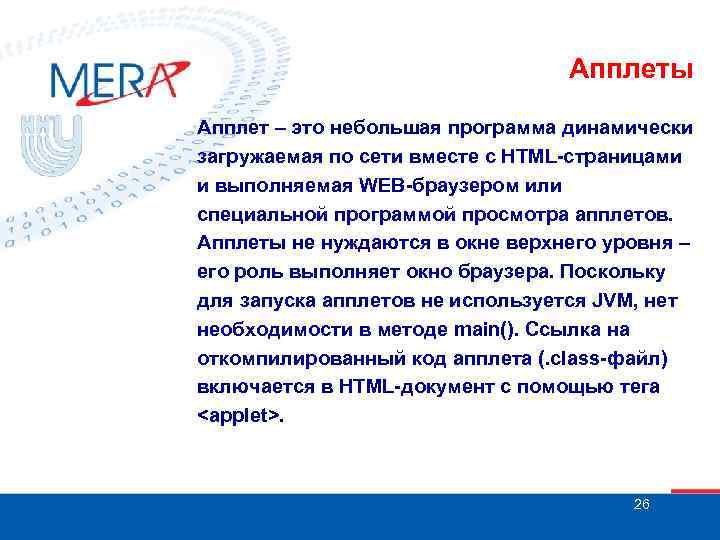 MERA

Апплеты

Апплет – это небольшая программа динамически загружаемая по сети вместе с HTML-страницами и выполняемая WEB-браузером или специальной программой просмотра апплетов. Апплеты не нуждаются в окне верхнего уровня – его роль выполняет окно браузера. Поскольку для запуска апплетов не используется JVM, нет необходимости в методе main(). Ссылка на откомпилированный код апплета (.class-файл) включается в HTML-документ с помощью тега <applet>.

26